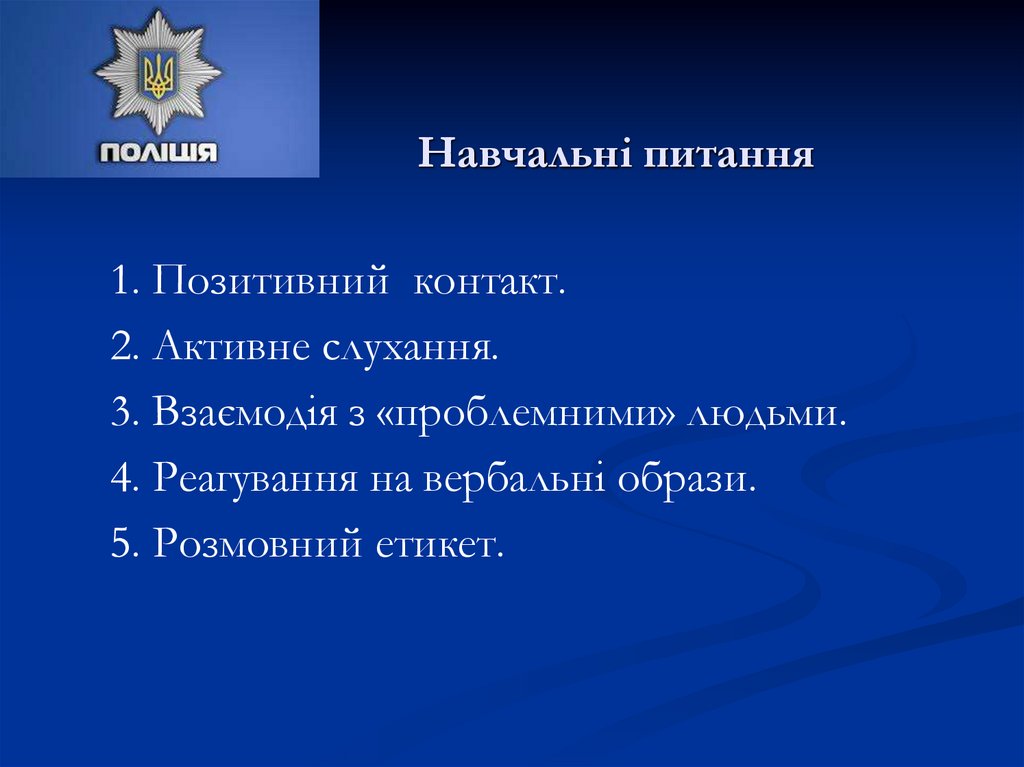 ПОЛІЦІЯ

Навчальні питання

1. Позитивний  контакт.
2. Активне слухання.
3. Взаємодія з «проблемними» людьми.
4. Реагування на вербальні образи.
5. Розмовний етикет.